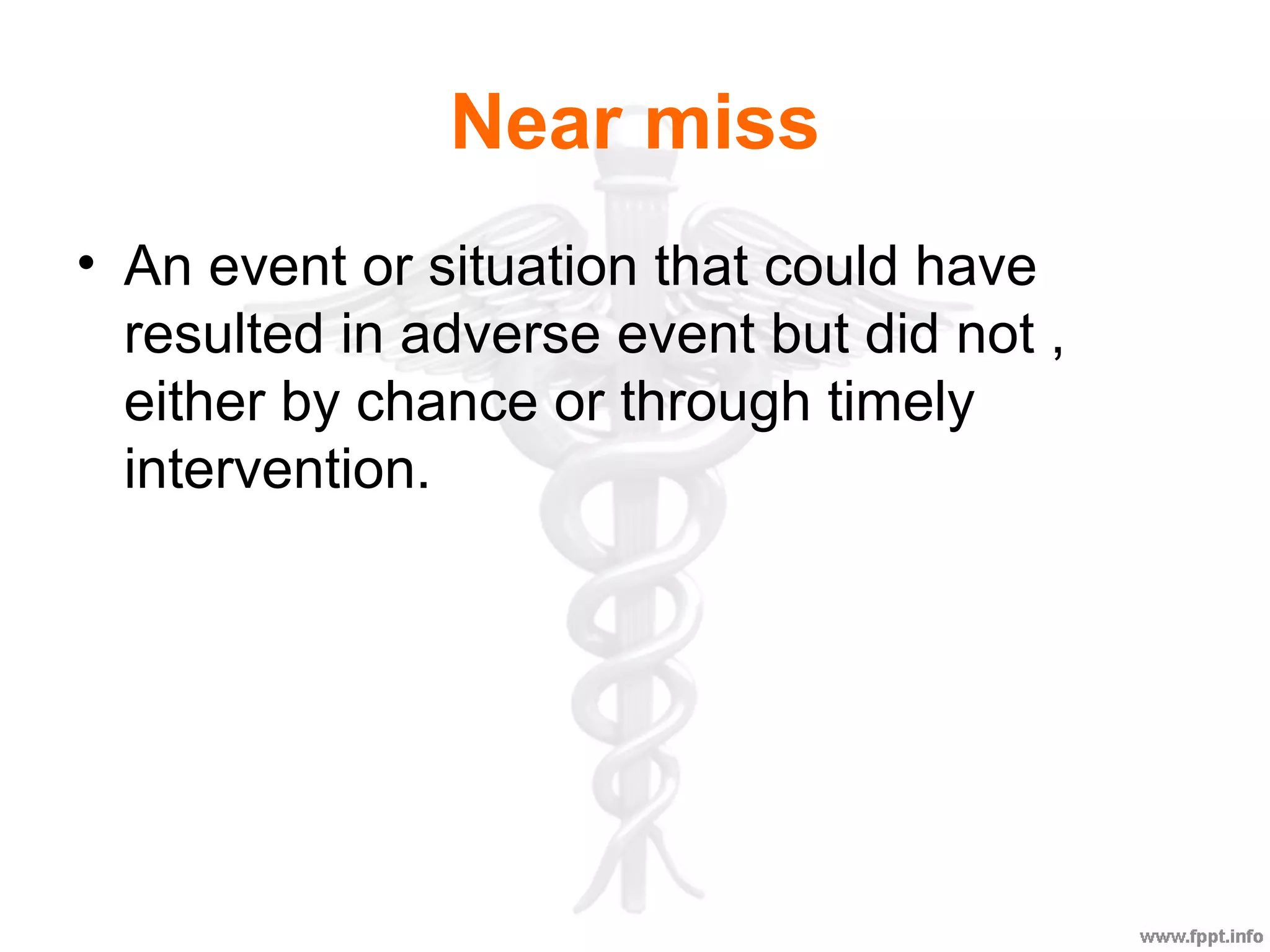 Near miss

• An event or situation that could have resulted in adverse event but did not , either by chance or through timely intervention.

www.fppt.info